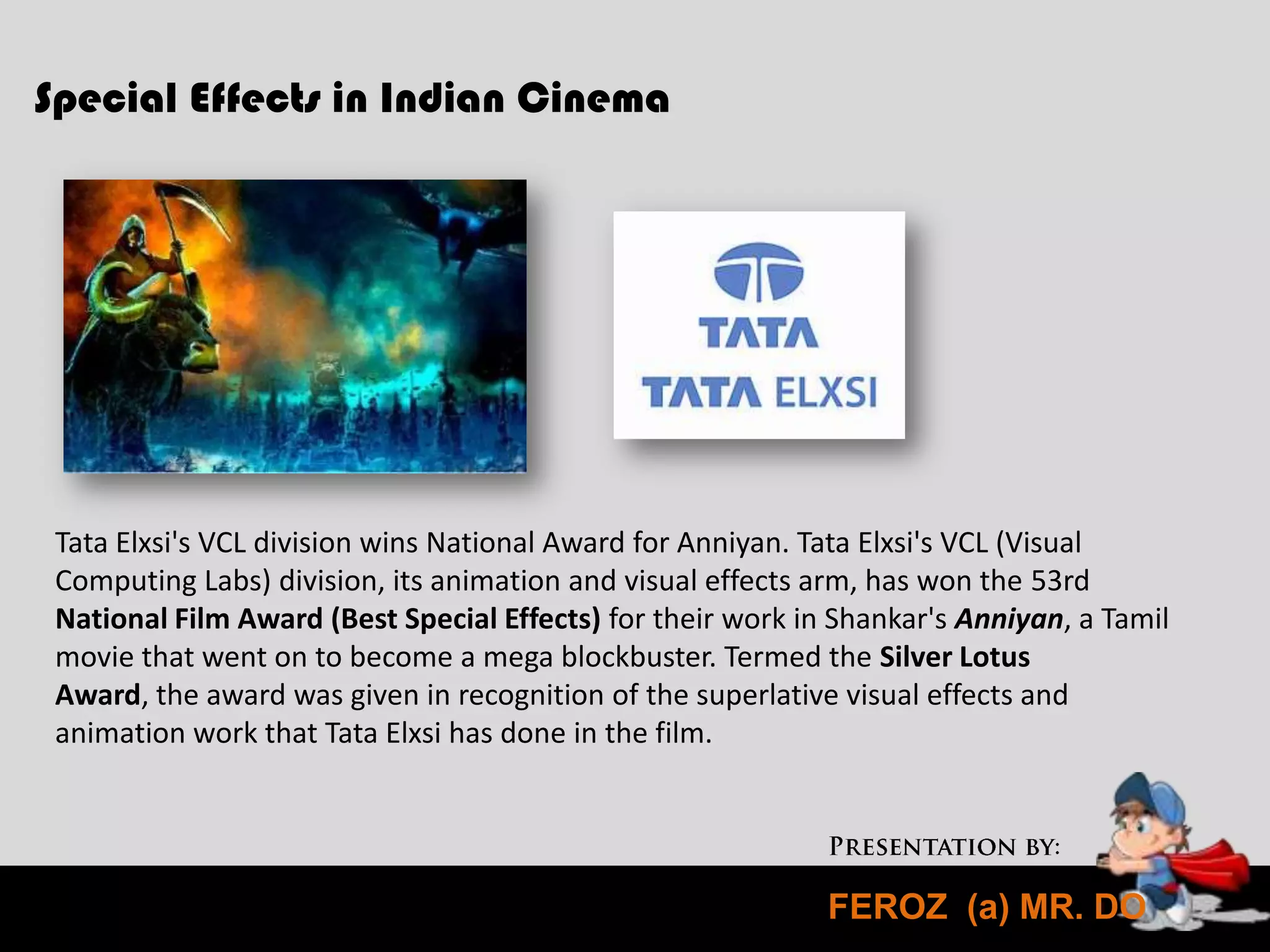 Special Effects in Indian Cinema

TATA
TATA ELXSI

Tata Elxsi's VCL division wins National Award for Anniyan. Tata Elxsi's VCL (Visual Computing Labs) division, its animation and visual effects arm, has won the 53rd National Film Award (Best Special Effects) for their work in Shankar's Anniyan, a Tamil movie that went on to become a mega blockbuster. Termed the Silver Lotus Award, the award was given in recognition of the superlative visual effects and animation work that Tata Elxsi has done in the film.

PRESENTATION BY:

FEROZ (a) MR. DO